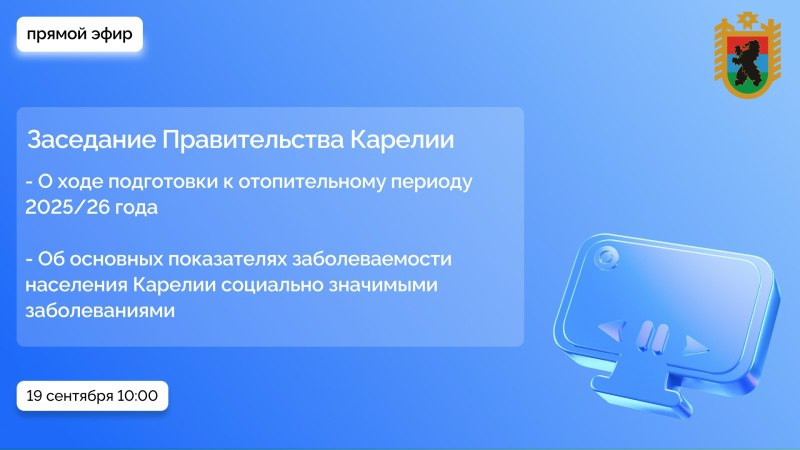 прямой эфир

Заседание Правительства Карелии

- О ходе подготовки к отопительному периоду 2025/26 года

- Об основных показателях заболеваемости населения Карелии социально значимыми заболеваниями

19 сентября 10:00